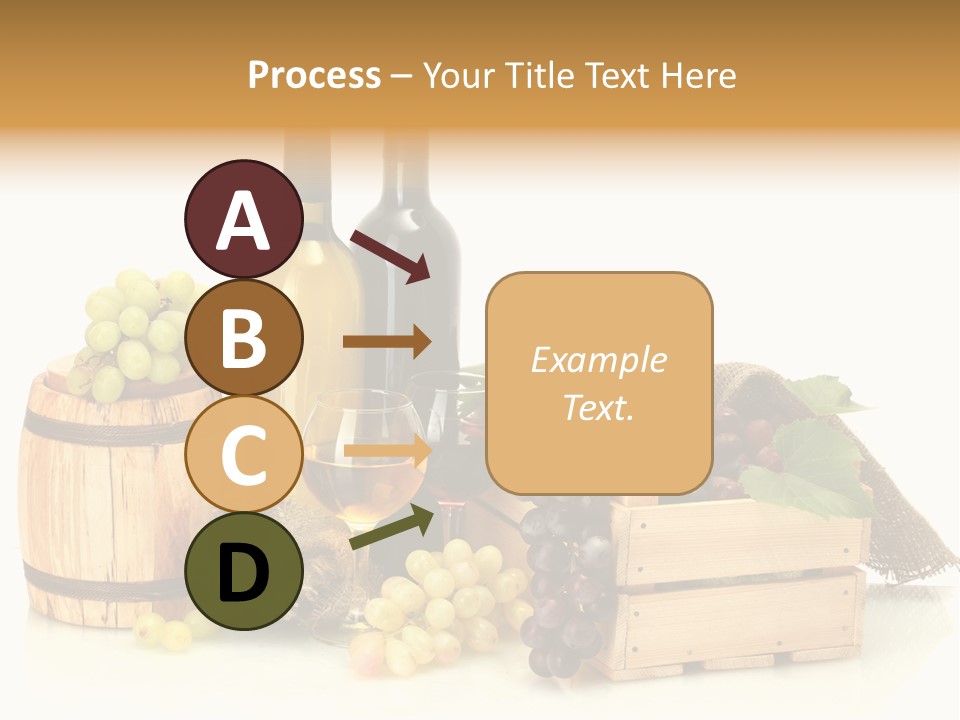 Process – Your Title Text Here

A

B

C

D

Example Text.